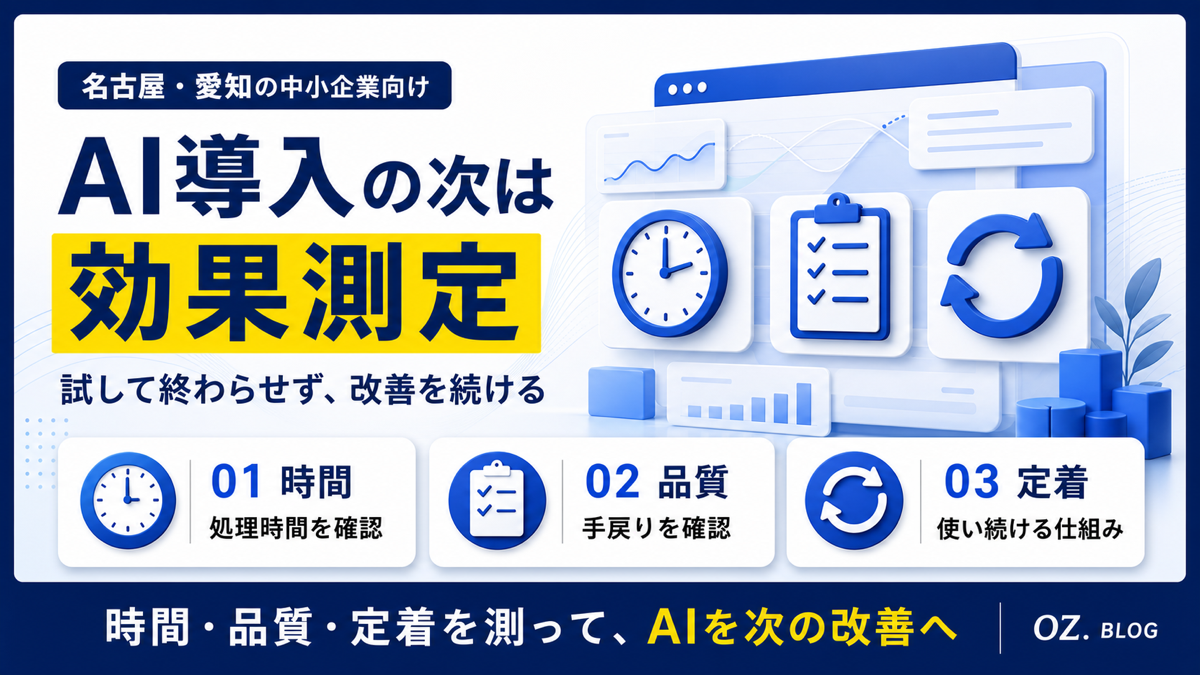 名古屋・愛知の中小企業向け

AI導入の次は
効果測定

試して終わらせず、改善を続ける

01 時間
処理時間を確認

02 品質
手戻りを確認

03 定着
使い続ける仕組み

時間・品質・定着を測って、AIを次の改善へ

OZ. BLOG